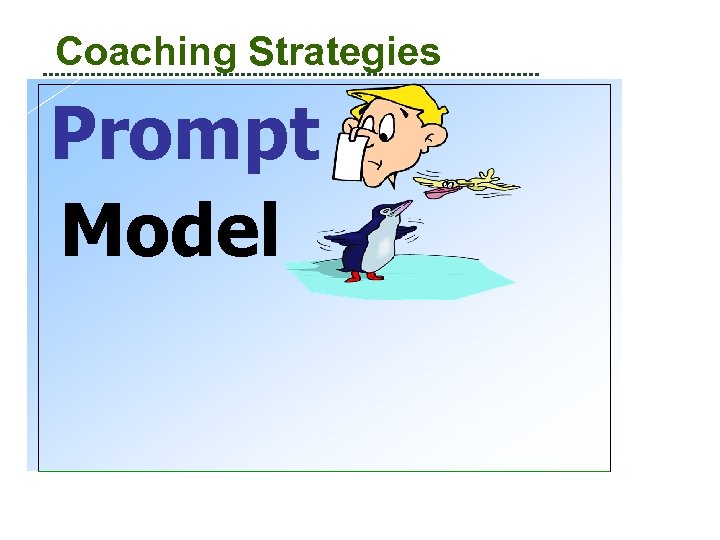 Coaching Strategies

Prompt

Model